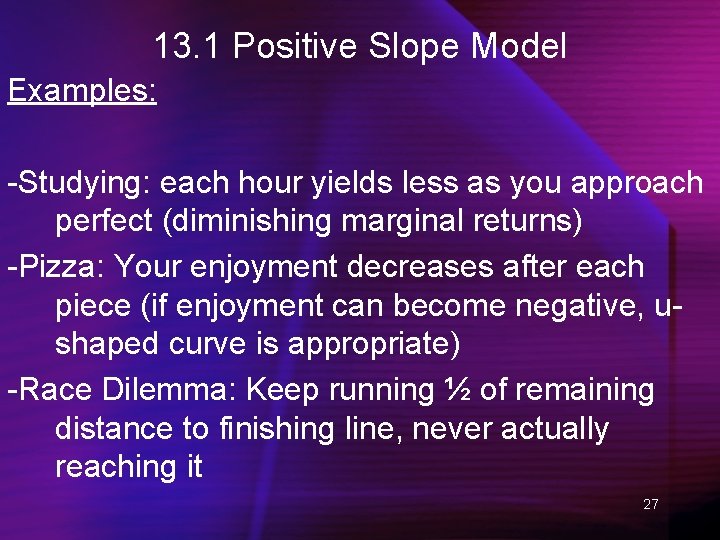 13.1 Positive Slope Model

Examples:

-Studying: each hour yields less as you approach perfect (diminishing marginal returns)

-Pizza: Your enjoyment decreases after each piece (if enjoyment can become negative, u-shaped curve is appropriate)

-Race Dilemma: Keep running ½ of remaining distance to finishing line, never actually reaching it

27